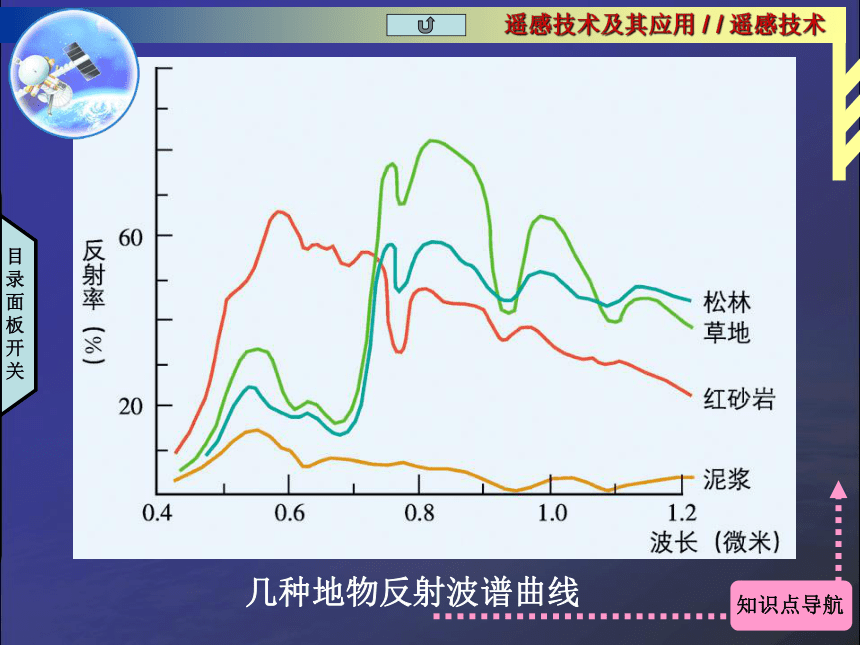 遥感技术及其应用 / / 遥感技术

目录面板开关

反射率（%）

60

20

0.4　0.6　0.8　1.0　1.2

波长（微米）

松林
草地
红砂岩
泥浆

几种地物反射波谱曲线

知识点导航